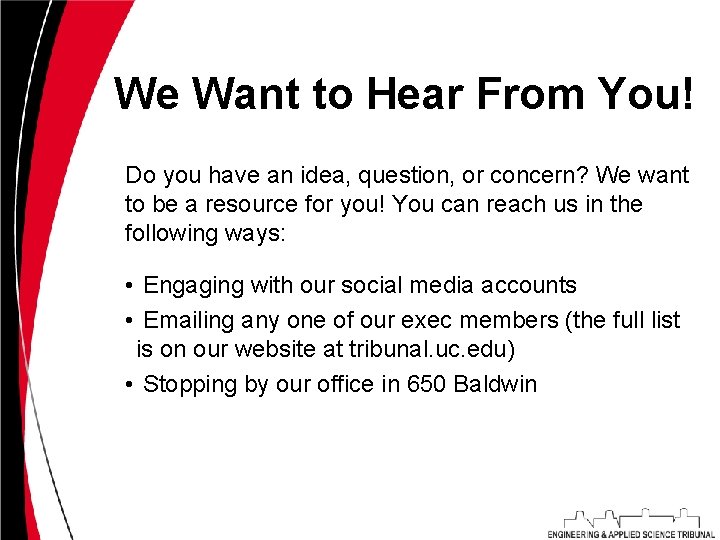 We Want to Hear From You!

Do you have an idea, question, or concern? We want to be a resource for you! You can reach us in the following ways:

• Engaging with our social media accounts
• Emailing any one of our exec members (the full list is on our website at tribunal.uc.edu)
• Stopping by our office in 650 Baldwin

ENGINEERING & APPLIED SCIENCE TRIBUNAL